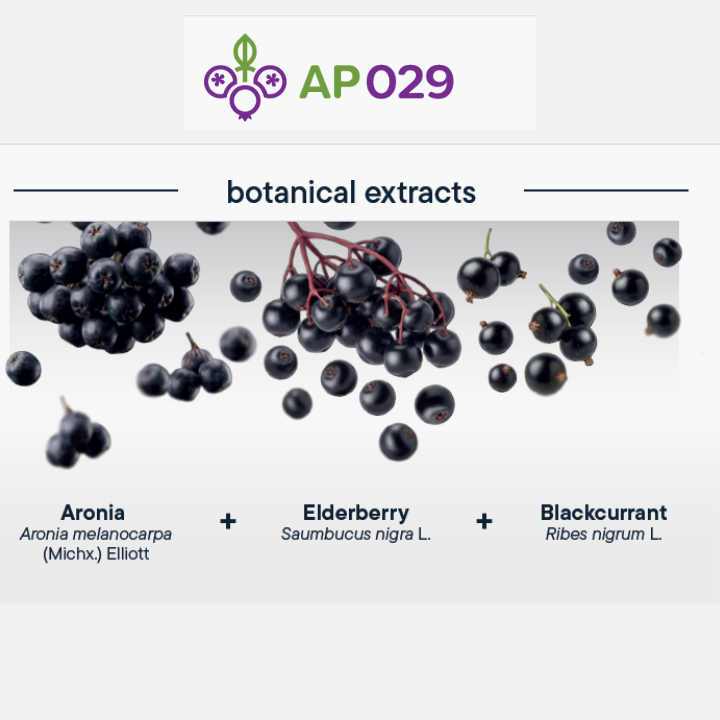 AP029

botanical extracts

Aronia
Aronia melanocarpa (Michx.) Elliott

+

Elderberry
Saumbucus nigra L.

+

Blackcurrant
Ribes nigrum L.